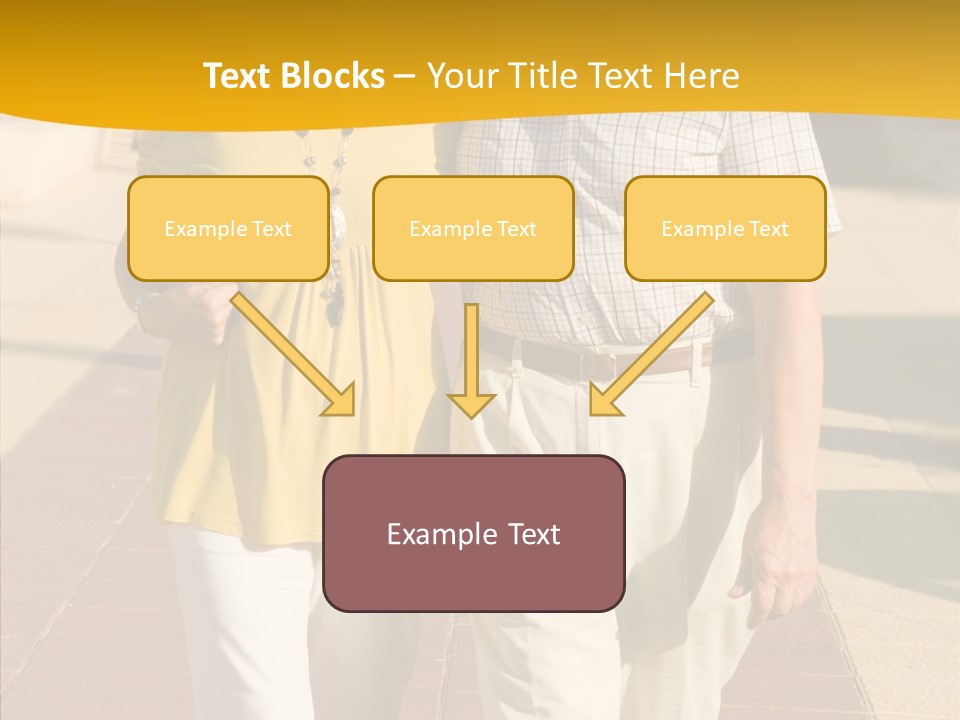 Text Blocks – Your Title Text Here

Example Text

Example Text

Example Text

Example Text